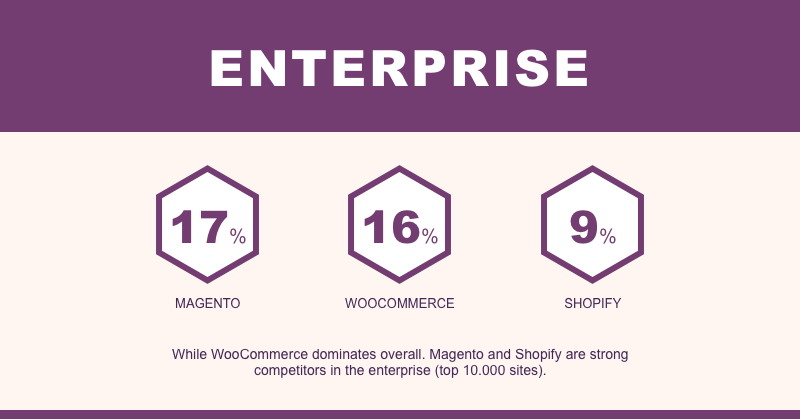 ENTERPRISE

17%

MAGENTO

16%

WOOCOMMERCE

9%

SHOPIFY

While WooCommerce dominates overall. Magento and Shopify are strong competitors in the enterprise (top 10.000 sites).